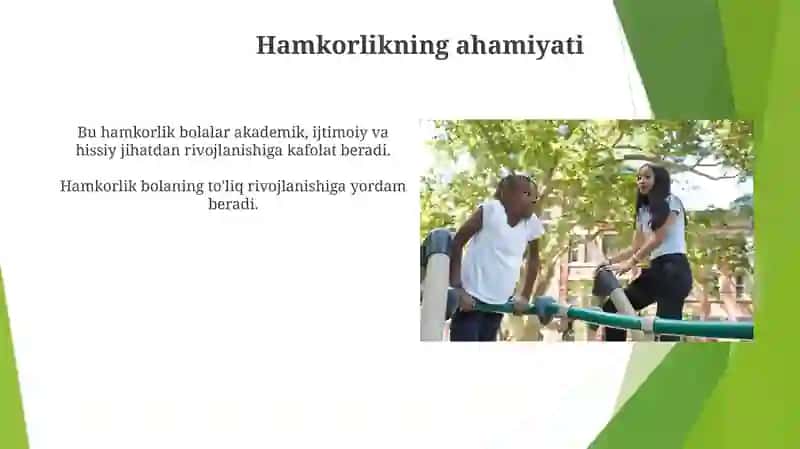 Hamkorlikning ahamiyati

Bu hamkorlik bolalar akademik, ijtimoiy va hissiy jihatdan rivojlanishiga kafolat beradi.

Hamkorlik bolaning to'liq rivojlanishiga yordam beradi.